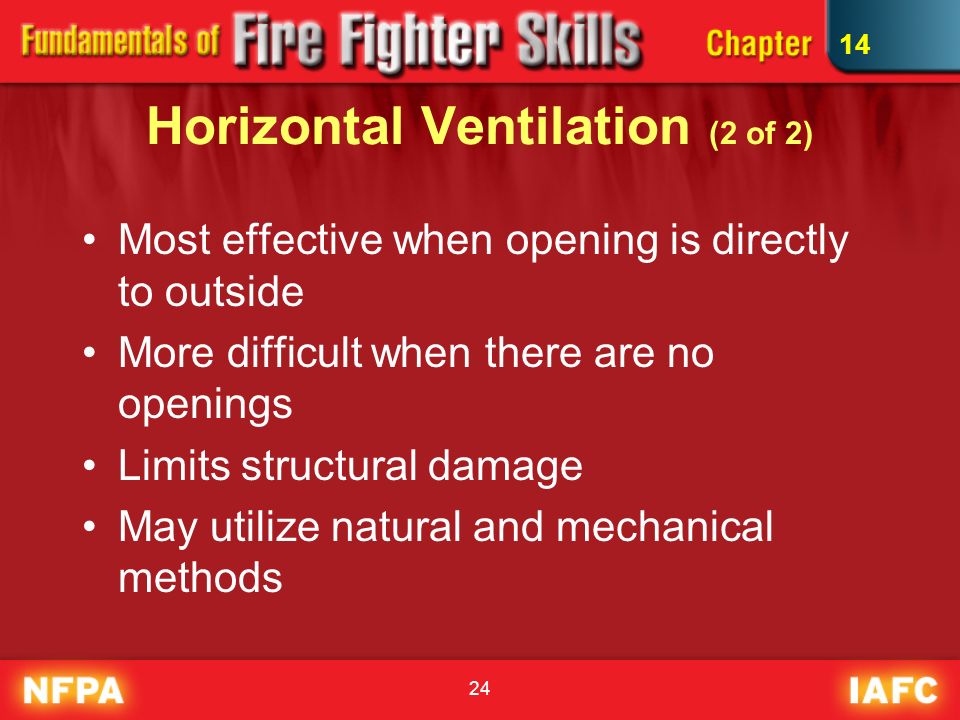 Fundamentals of Fire Fighter Skills Chapter 14

Horizontal Ventilation (2 of 2)

• Most effective when opening is directly to outside
• More difficult when there are no openings
• Limits structural damage
• May utilize natural and mechanical methods

NFPA 24 IAFC